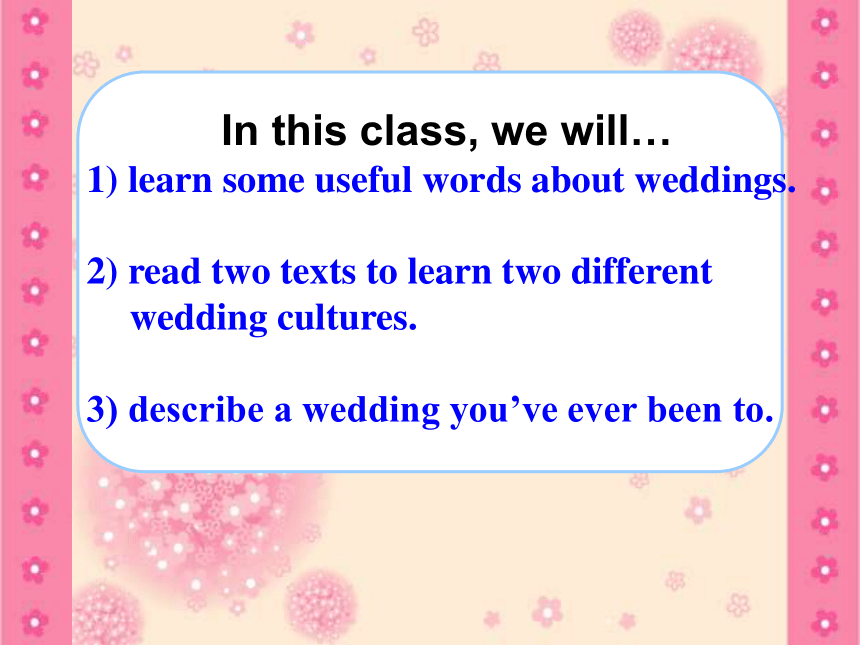 In this class, we will…

1) learn some useful words about weddings.

2) read two texts to learn two different wedding cultures.

3) describe a wedding you’ve ever been to.